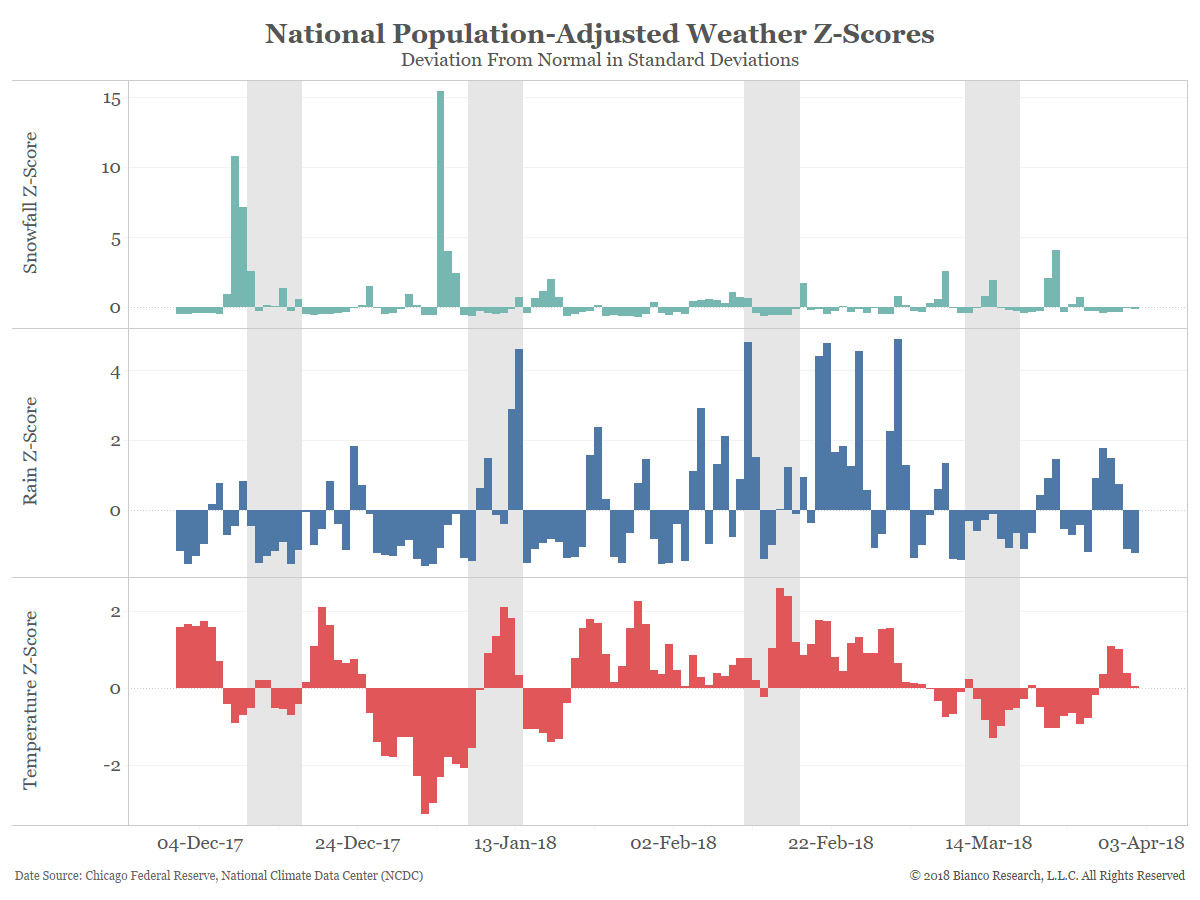 National Population-Adjusted Weather Z-Scores
Deviation From Normal in Standard Deviations

Snowfall Z-Score
15
10
5
0

Rain Z-Score
4
2
0

Temperature Z-Score
2
0
-2

04-Dec-17
24-Dec-17
13-Jan-18
02-Feb-18
22-Feb-18
14-Mar-18
03-Apr-18

Date Source: Chicago Federal Reserve, National Climate Data Center (NCDC)
© 2018 Bianco Research, L.L.C. All Rights Reserved